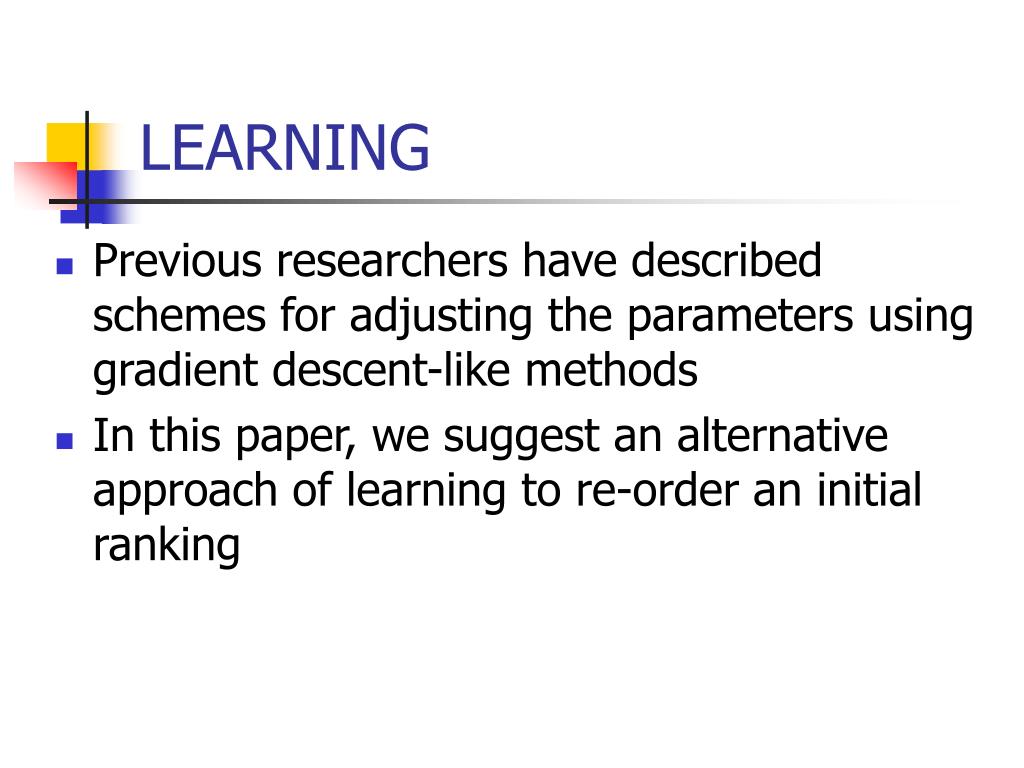 LEARNING

- Previous researchers have described schemes for adjusting the parameters using gradient descent-like methods
- In this paper, we suggest an alternative approach of learning to re-order an initial ranking